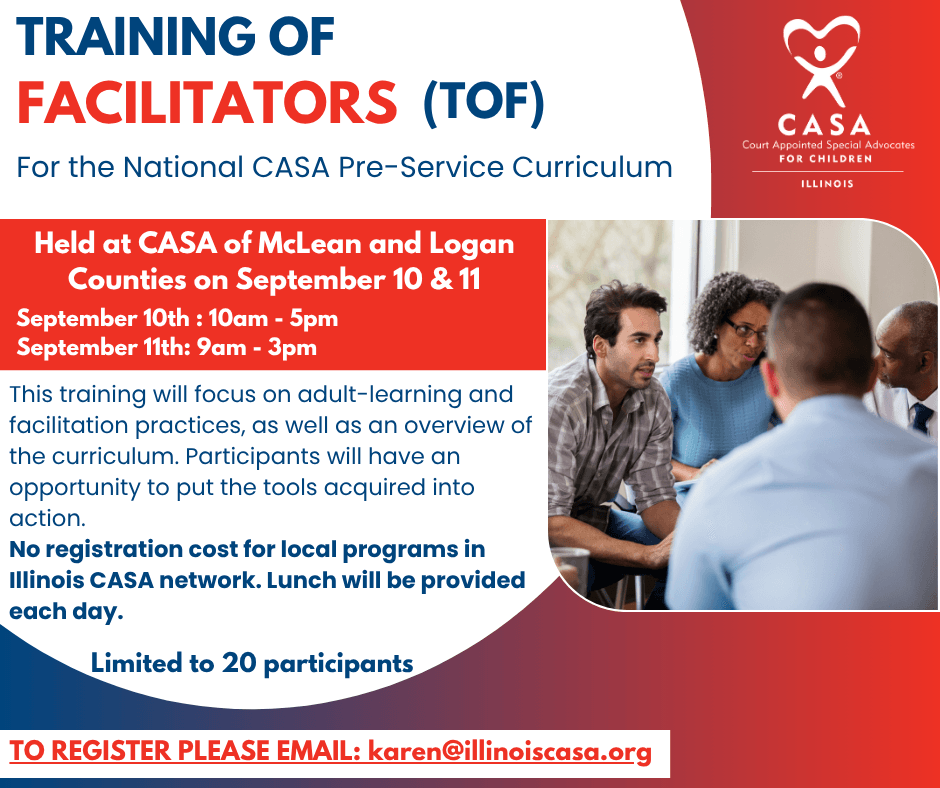 TRAINING OF FACILITATORS (TOF)

For the National CASA Pre-Service Curriculum

CASA
Court Appointed Special Advocates
FOR CHILDREN
ILLINOIS

Held at CASA of McLean and Logan Counties on September 10 & 11

September 10th : 10am - 5pm
September 11th: 9am - 3pm

This training will focus on adult-learning and facilitation practices, as well as an overview of the curriculum. Participants will have an opportunity to put the tools acquired into action.
No registration cost for local programs in Illinois CASA network. Lunch will be provided each day.

Limited to 20 participants

TO REGISTER PLEASE EMAIL: karen@illinoiscasa.org